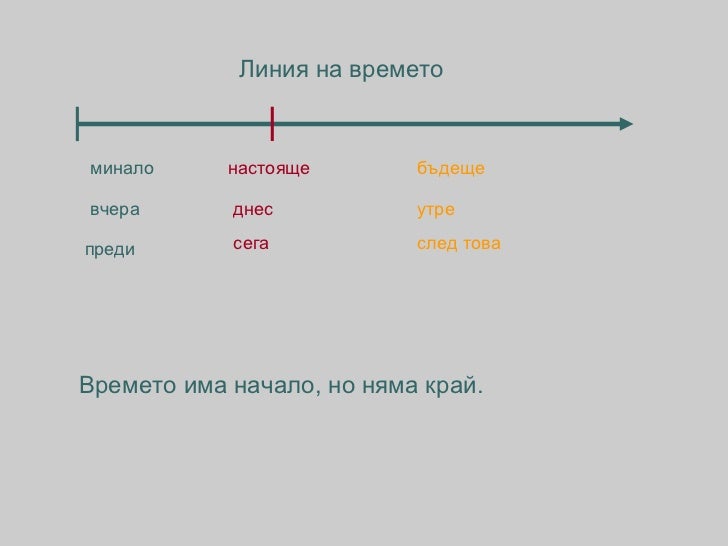 Линия на времето

минало
вчера
преди

настояще
днес
сега

бъдеще
утре
след това

Времето има начало, но няма край.